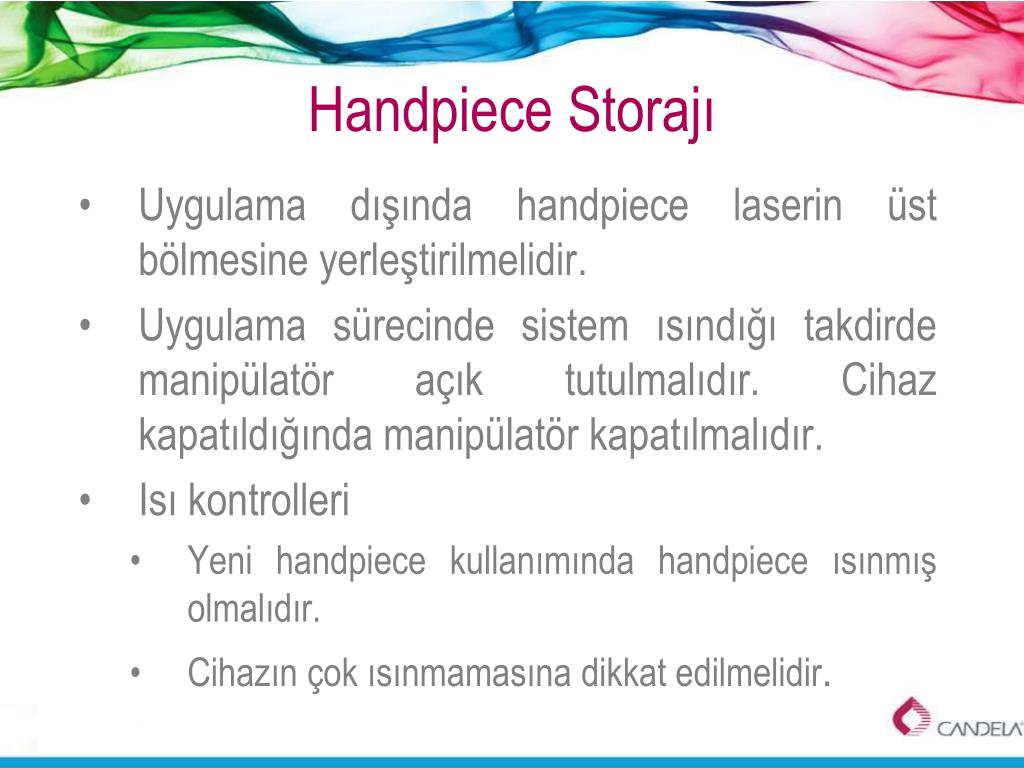 Handpiece Storajı

• Uygulama dışında handpiece laserin üst bölmesine yerleştirilmelidir.

• Uygulama sürecinde sistem ısındığı takdirde manipülatör açık tutulmalıdır. Cihaz kapatıldığında manipülatör kapatılmalıdır.

• Isı kontrolleri

 • Yeni handpiece kullanımında handpiece ısınmış olmalıdır.

 • Cihazın çok ısınmamasına dikkat edilmelidir.

CANDELA